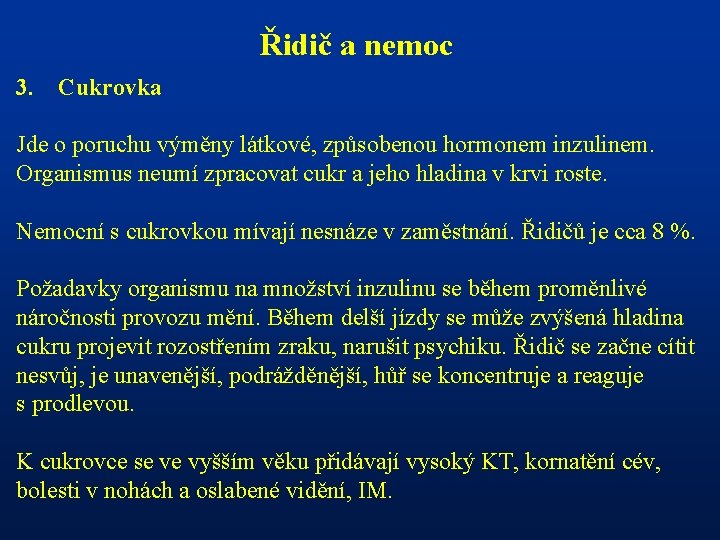 Řidič a nemoc

3. Cukrovka

Jde o poruchu výměny látkové, způsobenou hormonem inzulinem. Organismus neumí zpracovat cukr a jeho hladina v krvi roste.

Nemocní s cukrovkou mívají nesnáze v zaměstnání. Řidičů je cca 8 %.

Požadavky organismu na množství inzulinu se během proměnlivé náročnosti provozu mění. Během delší jízdy se může zvýšená hladina cukru projevit rozostřením zraku, narušit psychiku. Řidič se začne cítit nesvůj, je unavenější, podrážděnější, hůř se koncentruje a reaguje s prodlevou.

K cukrovce se ve vyšším věku přidávají vysoký KT, kornatění cév, bolesti v nohách a oslabené vidění, IM.